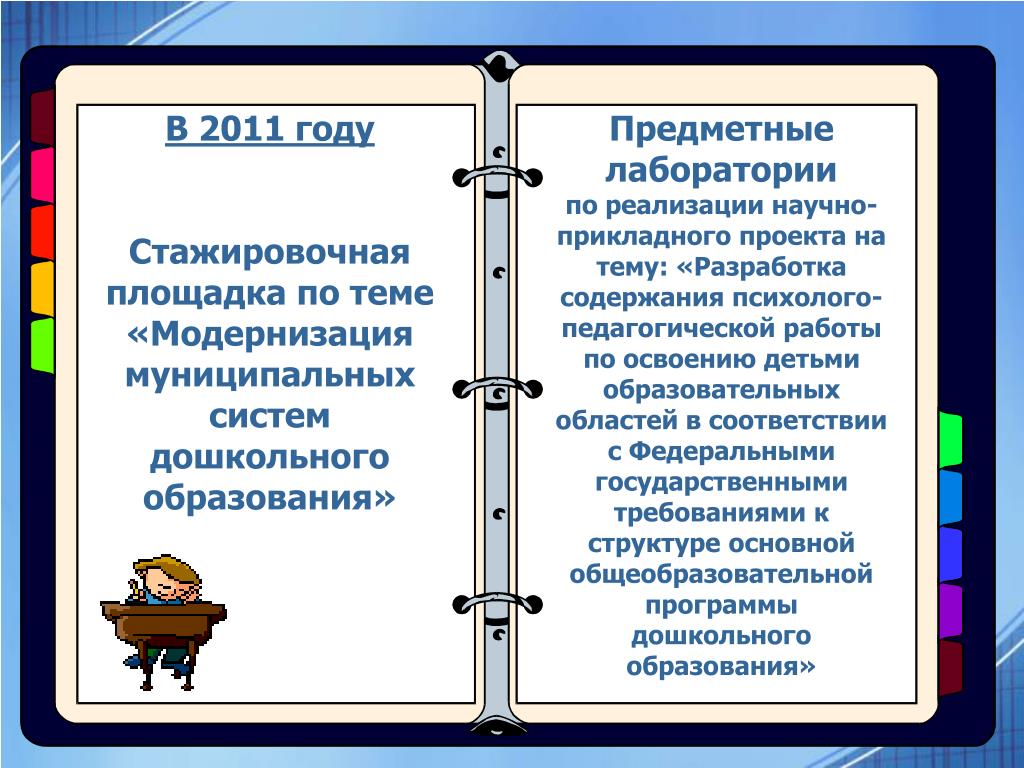 В 2011 году

Стажировочная площадка по теме «Модернизация муниципальных систем дошкольного образования»

Предметные лаборатории
по реализации научно-прикладного проекта на тему: «Разработка содержания психолого-педагогической работы по освоению детьми образовательных областей в соответствии с Федеральными государственными требованиями к структуре основной общеобразовательной программы дошкольного образования»